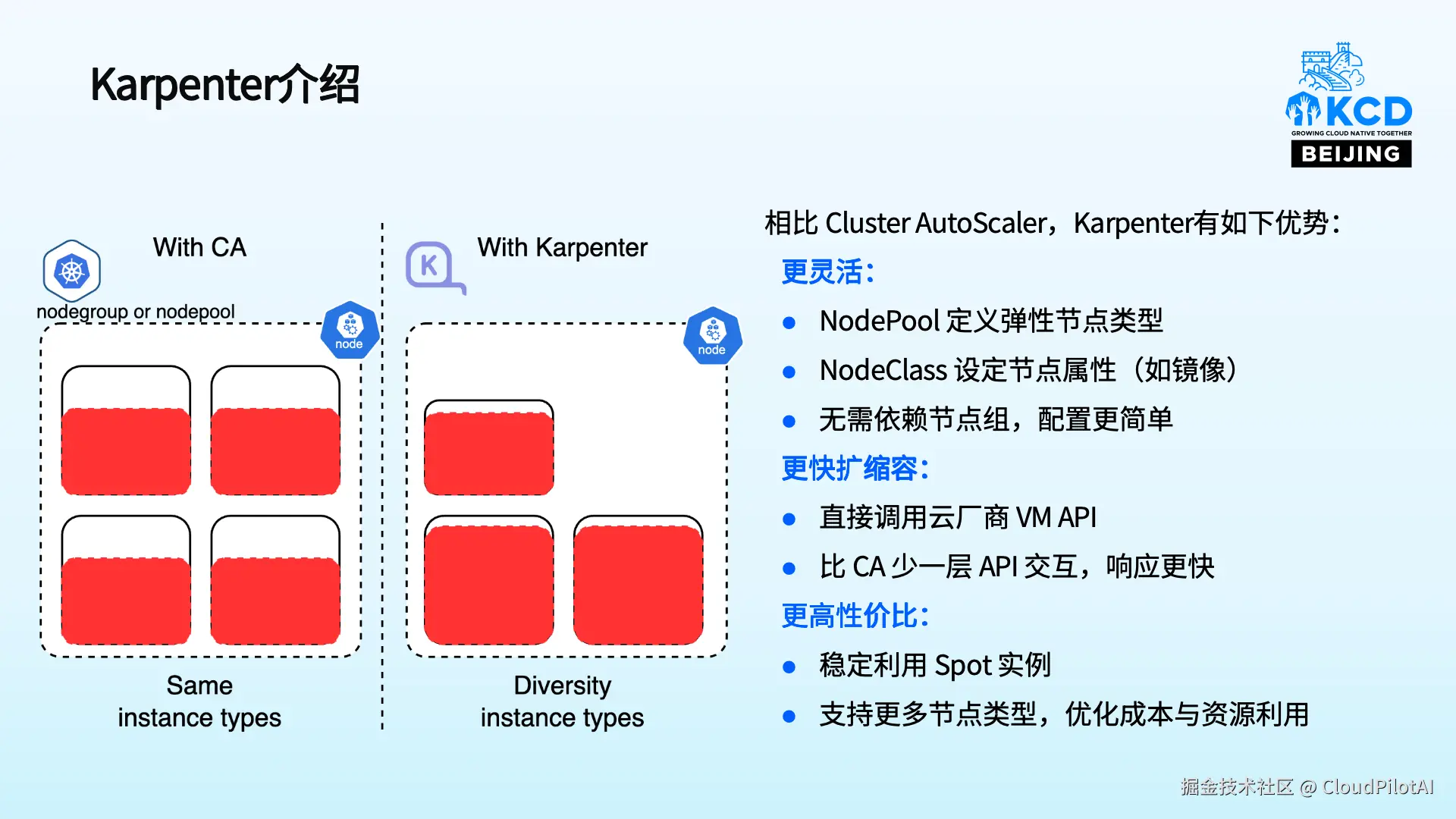 Karpenter介绍

KCD
GROWING CLOUD NATIVE TOGETHER
BEIJING

With CA

nodegroup or nodepool

node

Same instance types

With Karpenter

K

node

Diversity instance types

相比 Cluster AutoScaler，Karpenter有如下优势：

更灵活：

- NodePool 定义弹性节点类型
- NodeClass 设定节点属性（如镜像）
- 无需依赖节点组，配置更简单

更快扩缩容：

- 直接调用云厂商 VM API
- 比 CA 少一层 API 交互，响应更快

更高性价比：

- 稳定利用 Spot 实例
- 支持更多节点类型，优化成本与资源利用

掘金技术社区 @ CloudPilotAI